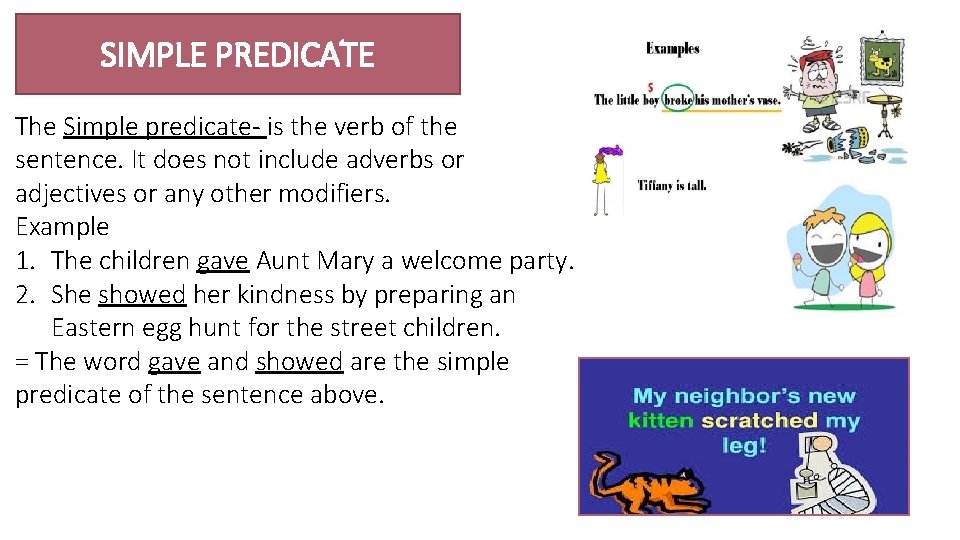 SIMPLE PREDICATE

The Simple predicate- is the verb of the sentence. It does not include adverbs or adjectives or any other modifiers.
Example
1. The children gave Aunt Mary a welcome party.
2. She showed her kindness by preparing an Eastern egg hunt for the street children.
= The word gave and showed are the simple predicate of the sentence above.

Examples

S
The little boy broke his mother's vase.

Tiffany is tall.

My neighbor's new kitten scratched my leg!